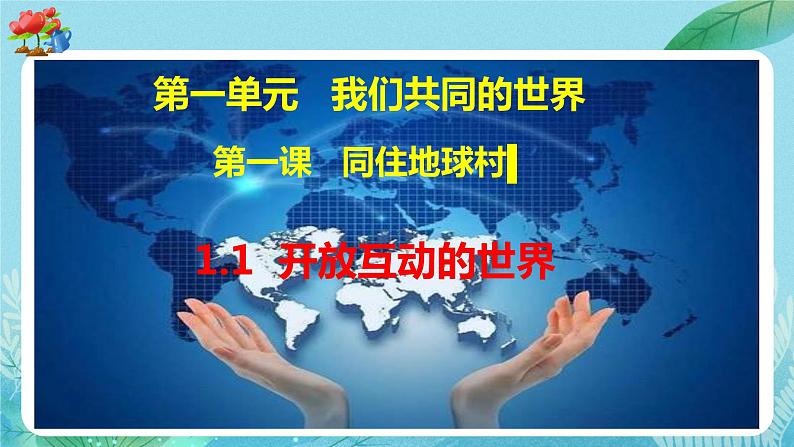 第一单元　我们共同的世界

第一课　同住地球村

1.1 开放互动的世界